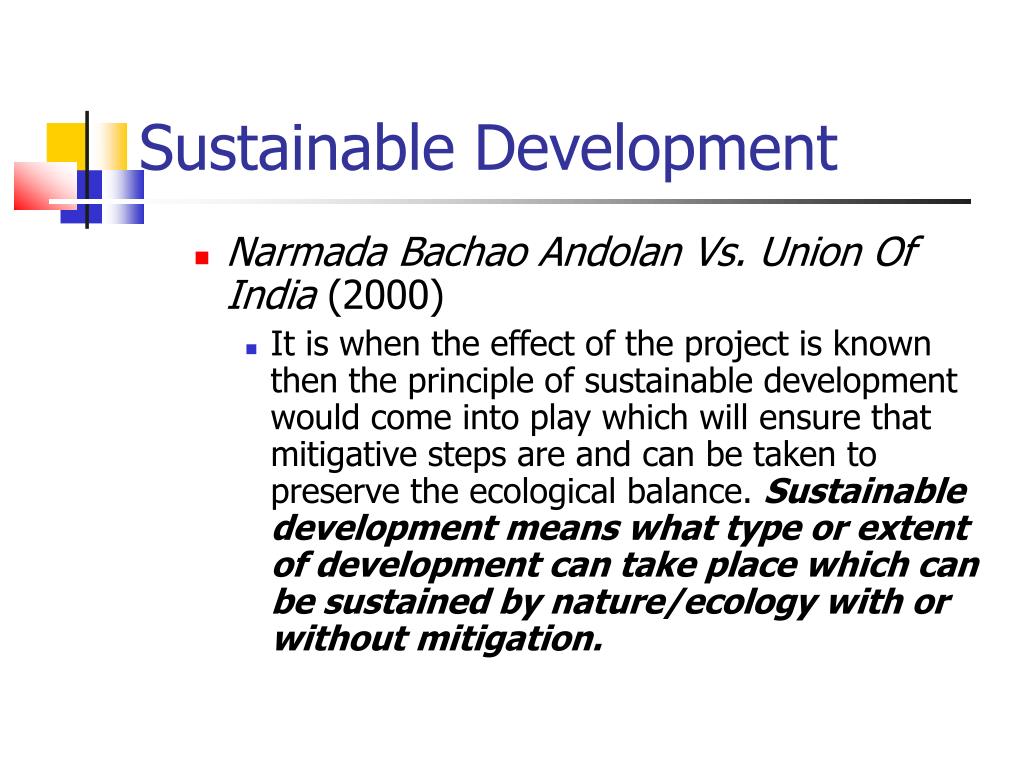 Sustainable Development

Narmada Bachao Andolan Vs. Union Of India (2000)

It is when the effect of the project is known then the principle of sustainable development would come into play which will ensure that mitigative steps are and can be taken to preserve the ecological balance. Sustainable development means what type or extent of development can take place which can be sustained by nature/ecology with or without mitigation.